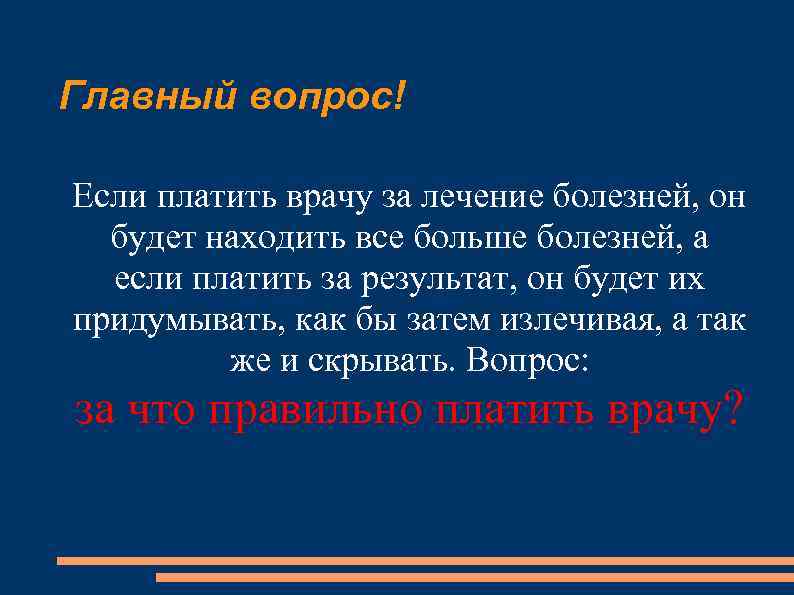 Главный вопрос!

Если платить врачу за лечение болезней, он будет находить все больше болезней, а если платить за результат, он будет их придумывать, как бы затем излечивая, а так же и скрывать. Вопрос:

за что правильно платить врачу?